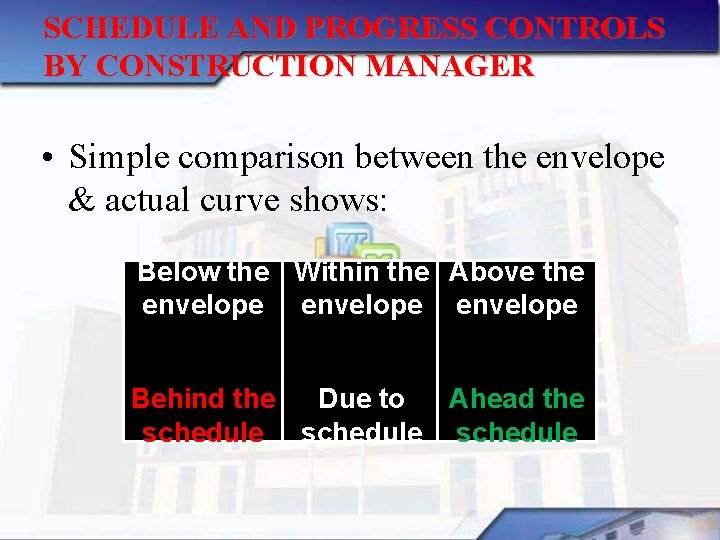 SCHEDULE AND PROGRESS CONTROLS BY CONSTRUCTION MANAGER

• Simple comparison between the envelope & actual curve shows:

| Below the envelope | Within the envelope | Above the envelope |
|---|---|---|
| Behind the schedule | Due to schedule | Ahead the schedule |